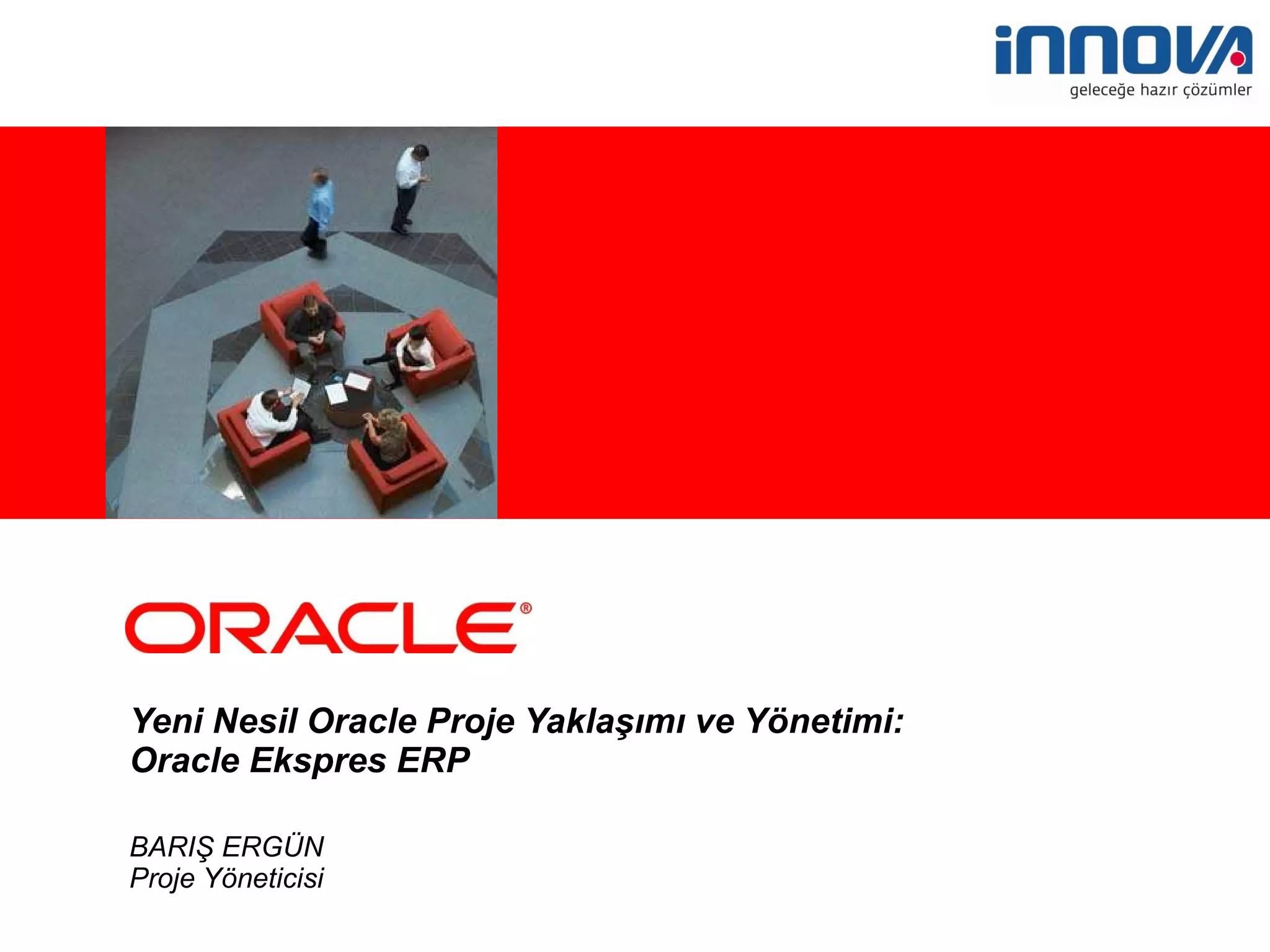 innova
geleceğe hazır çözümler

ORACLE®

Yeni Nesil Oracle Proje Yaklaşımı ve Yönetimi: Oracle Ekspres ERP

BARIŞ ERGÜN
Proje Yöneticisi